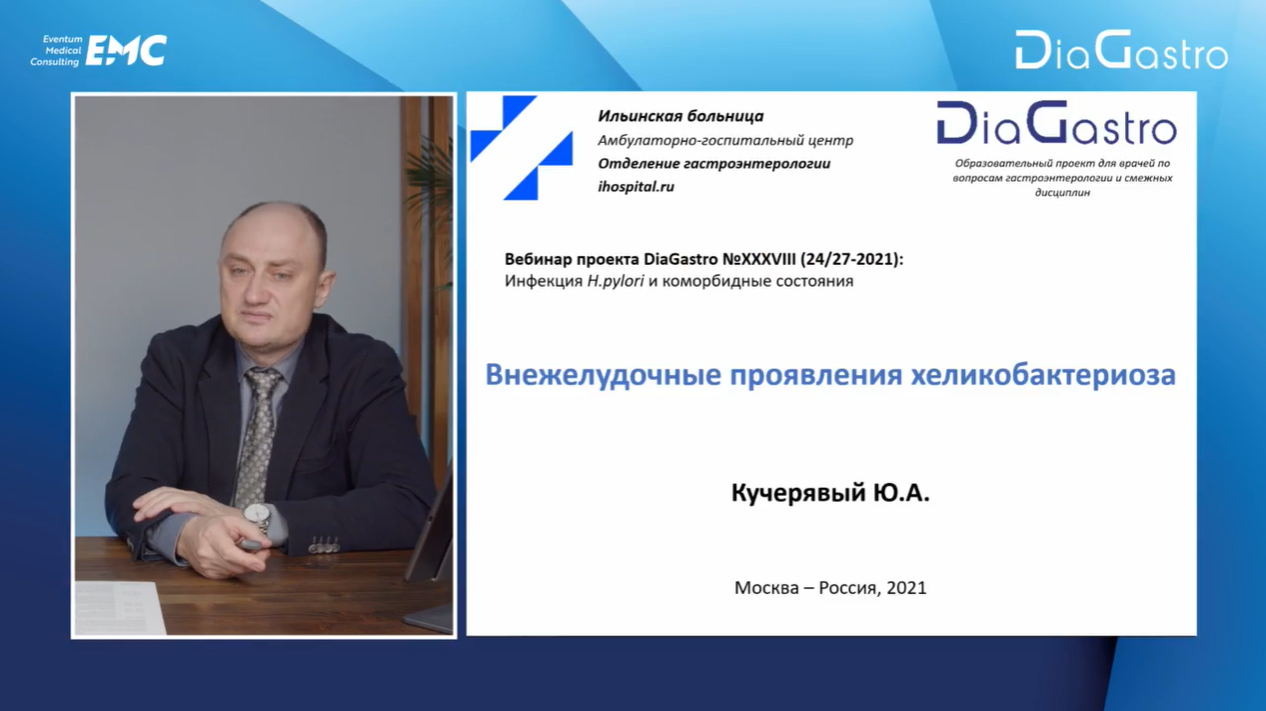 Eventum Medical Consulting EMC

DiaGastro

Ильинская больница
Амбулаторно-госпитальный центр
Отделение гастроэнтерологии
ihospital.ru

DiaGastro
Образовательный проект для врачей по вопросам гастроэнтерологии и смежных дисциплин

Вебинар проекта DiaGastro №XXXVIII (24/27-2021):
Инфекция H.pylori и коморбидные состояния

Внежелудочные проявления хеликобактериоза

Кучерявый Ю.А.

Москва – Россия, 2021